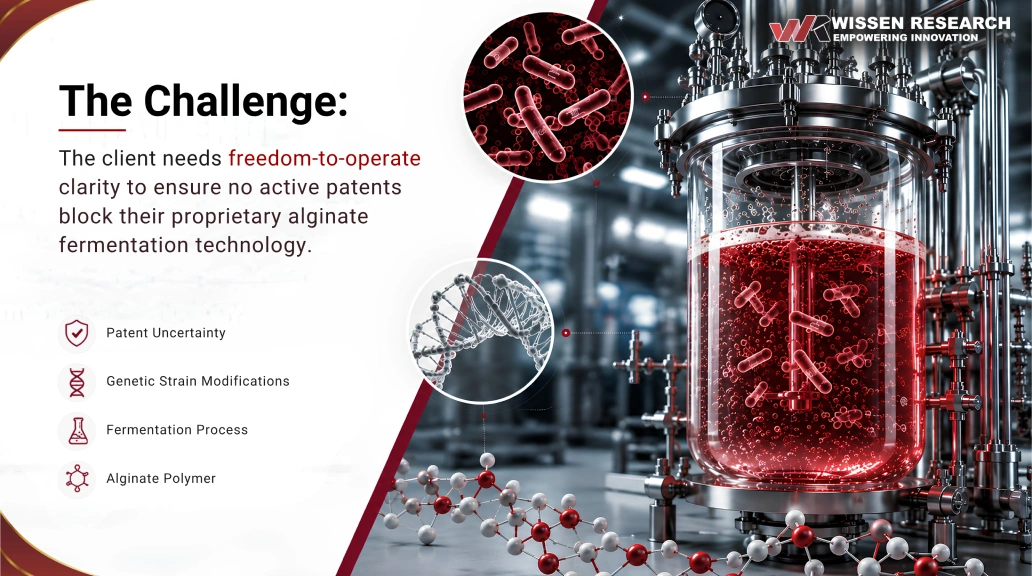 WISSEN RESEARCH
EMPOWERING INNOVATION

The Challenge:

The client needs freedom-to-operate clarity to ensure no active patents block their proprietary alginate fermentation technology.

Patent Uncertainty

Genetic Strain Modifications

Fermentation Process

Alginate Polymer